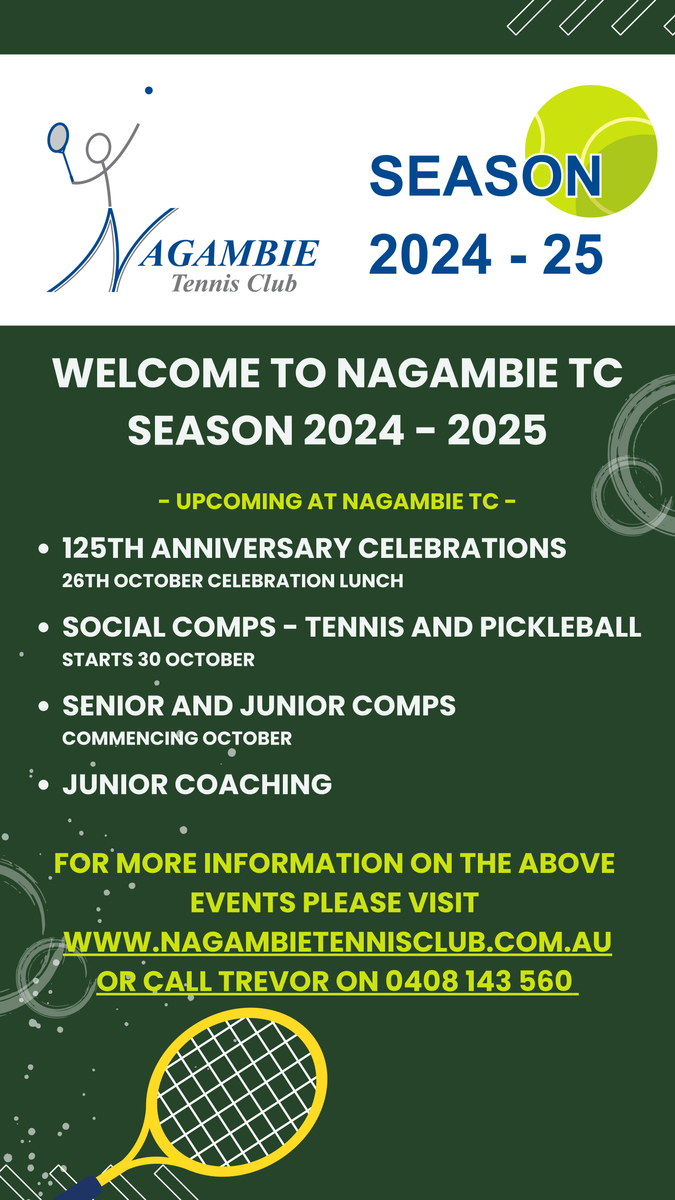 NAGAMBIE
Tennis Club

SEASON
2024 - 25

WELCOME TO NAGAMBIE TC SEASON 2024 - 2025

- UPCOMING AT NAGAMBIE TC -

• 125TH ANNIVERSARY CELEBRATIONS
26TH OCTOBER CELEBRATION LUNCH

• SOCIAL COMPS - TENNIS AND PICKLEBALL
STARTS 30 OCTOBER

• SENIOR AND JUNIOR COMPS
COMMENCING OCTOBER

• JUNIOR COACHING

FOR MORE INFORMATION ON THE ABOVE EVENTS PLEASE VISIT
WWW.NAGAMBIETENNISCLUB.COM.AU
OR CALL TREVOR ON 0408 143 560